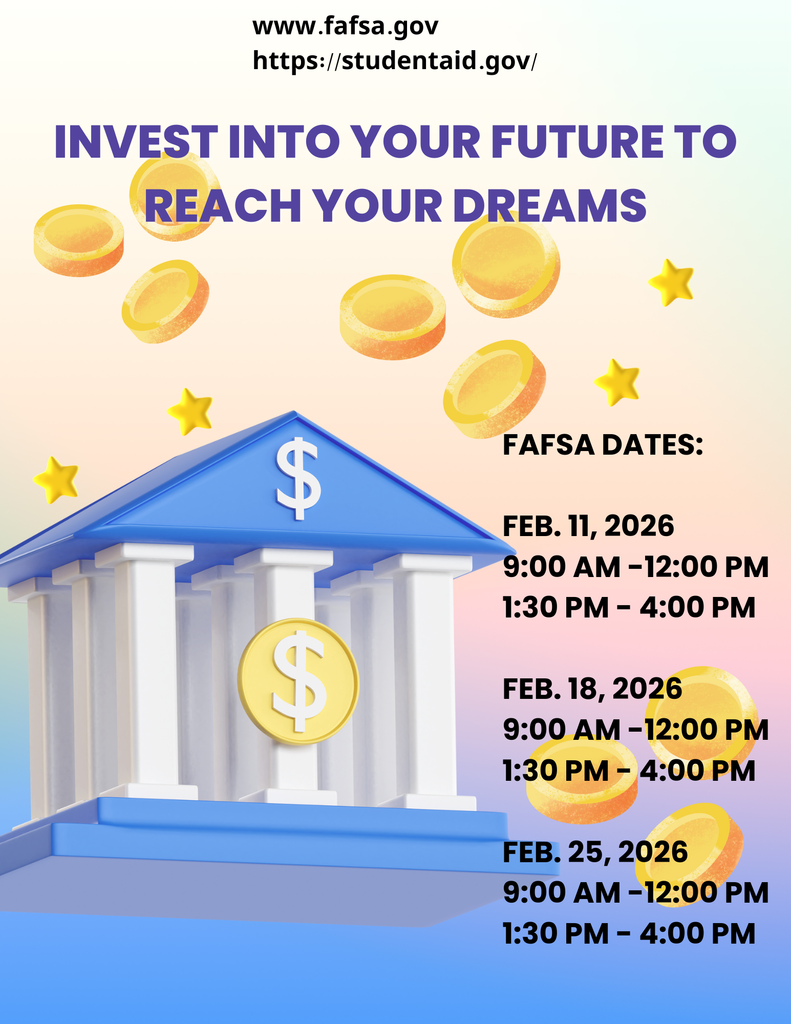 www.fafsa.gov
https://studentaid.gov/

INVEST INTO YOUR FUTURE TO REACH YOUR DREAMS

$

$

FAFSA DATES:

FEB. 11, 2026
9:00 AM -12:00 PM
1:30 PM - 4:00 PM

FEB. 18, 2026
9:00 AM -12:00 PM
1:30 PM - 4:00 PM

FEB. 25, 2026
9:00 AM -12:00 PM
1:30 PM - 4:00 PM